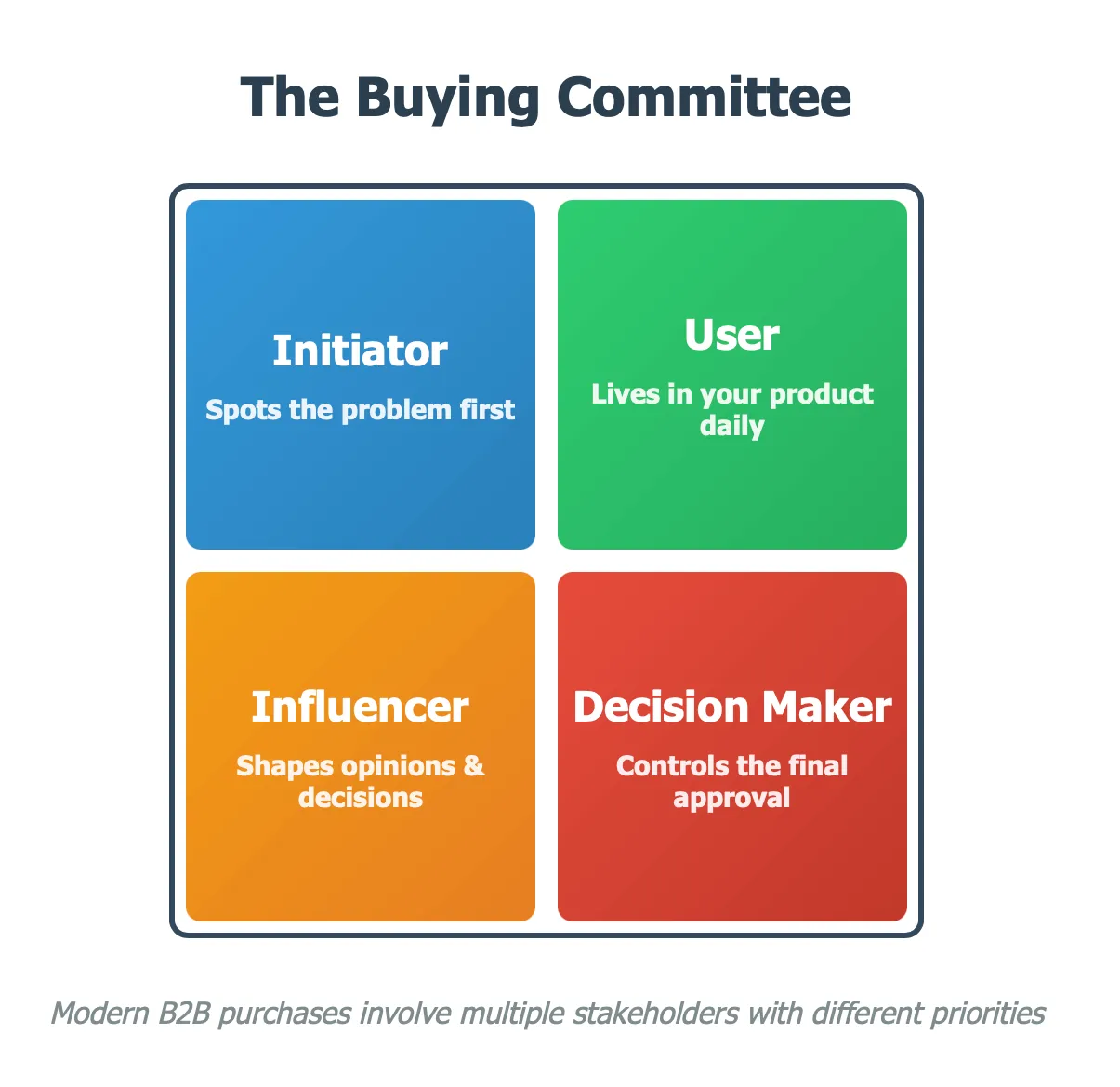 The Buying Committee

Initiator

Spots the problem first

User

Lives in your product daily

Influencer

Shapes opinions & decisions

Decision Maker

Controls the final approval

Modern B2B purchases involve multiple stakeholders with different priorities